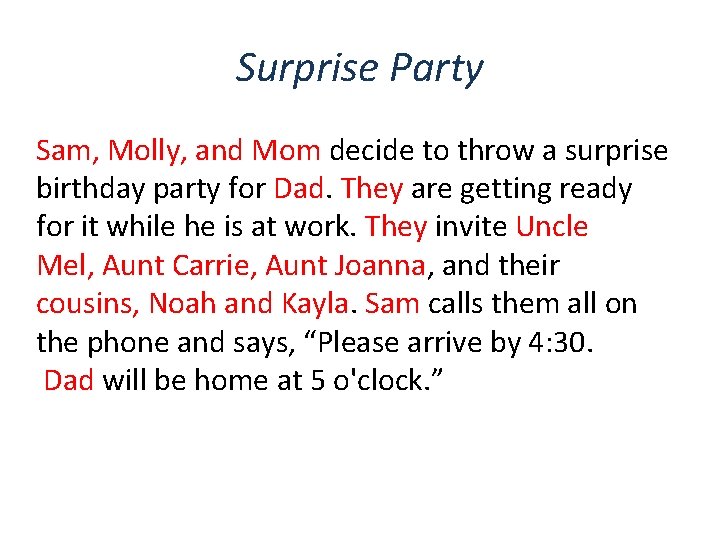 Surprise Party

Sam, Molly, and Mom decide to throw a surprise birthday party for Dad. They are getting ready for it while he is at work. They invite Uncle Mel, Aunt Carrie, Aunt Joanna, and their cousins, Noah and Kayla. Sam calls them all on the phone and says, “Please arrive by 4:30. Dad will be home at 5 o'clock.”